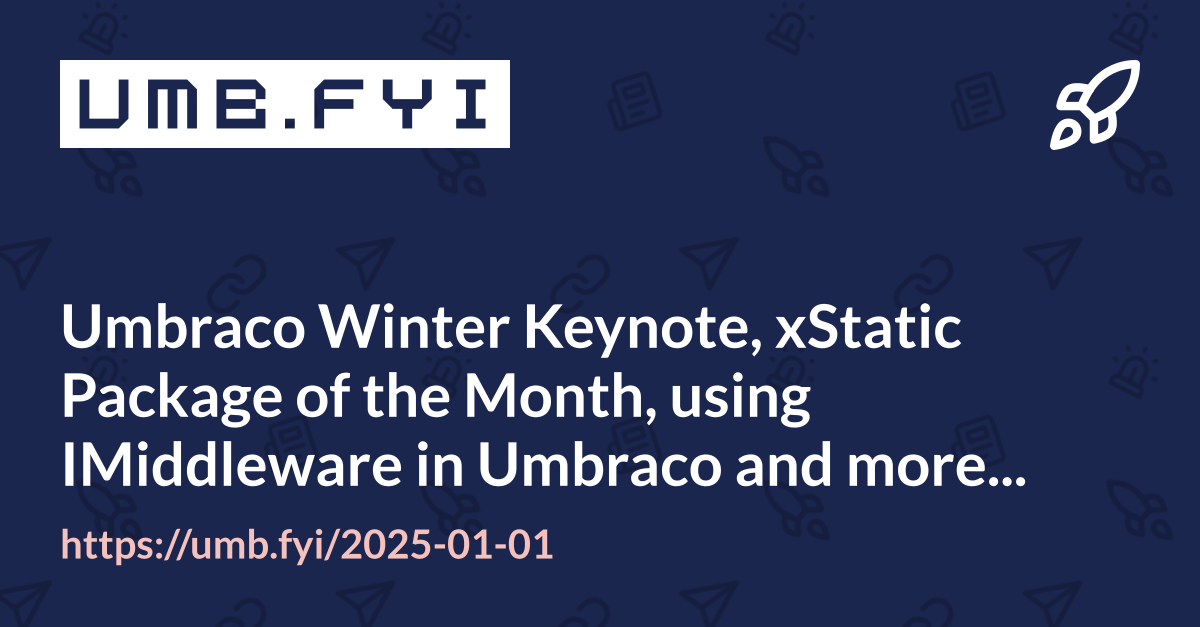 UMB.FYI

Umbraco Winter Keynote, xStatic Package of the Month, using IMiddleware in Umbraco and more...

https://umb.fyi/2025-01-01